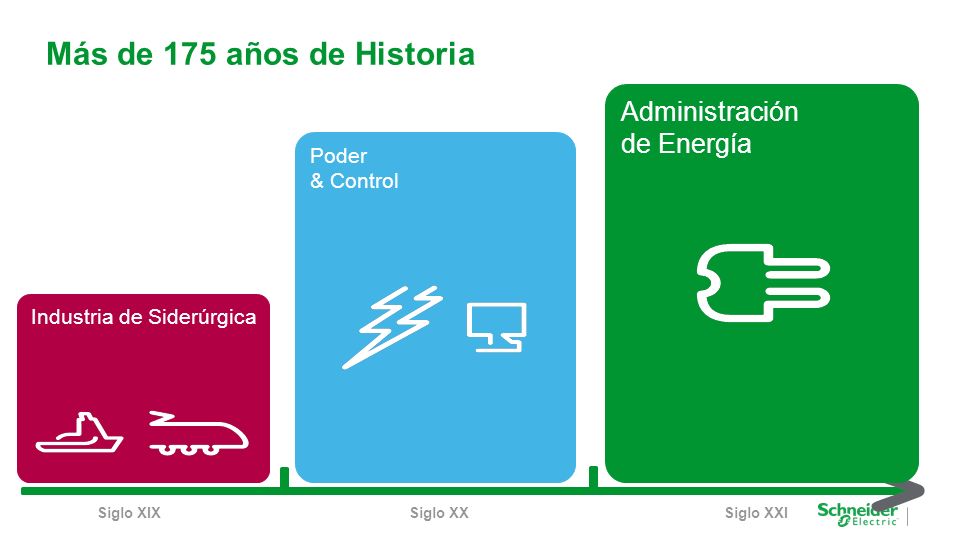 Más de 175 años de Historia

Industria de Siderúrgica

Poder
& Control

Administración
de Energía

Siglo XIX

Siglo XX

Siglo XXI

Schneider Electric